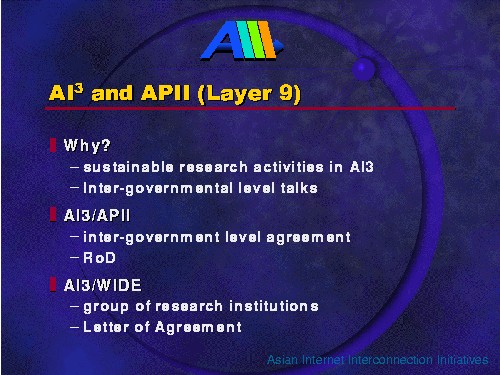 AIII

AI$^3$ and APII (Layer 9)

Why?
– sustainable research activities in AI3
– Inter-governmental level talks

AI3/APII
– inter-government level agreement
– RoD

AI3/WIDE
– group of research institutions
– Letter of Agreement

Asian Internet Interconnection Initiatives